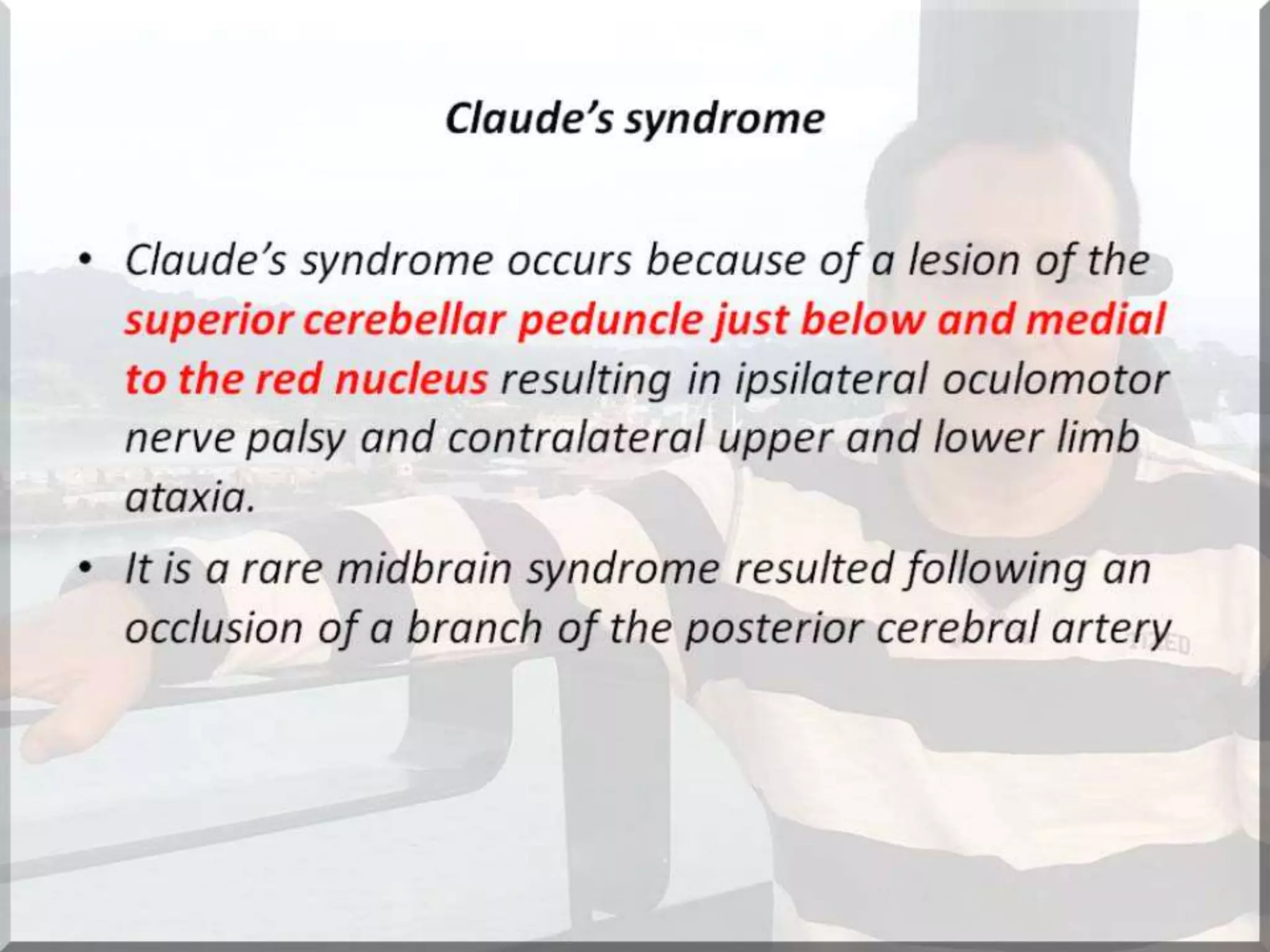 Claude's syndrome

• Claude's syndrome occurs because of a lesion of the superior cerebellar peduncle just below and medial to the red nucleus resulting in ipsilateral oculomotor nerve palsy and contralateral upper and lower limb ataxia.

• It is a rare midbrain syndrome resulted following an occlusion of a branch of the posterior cerebral artery